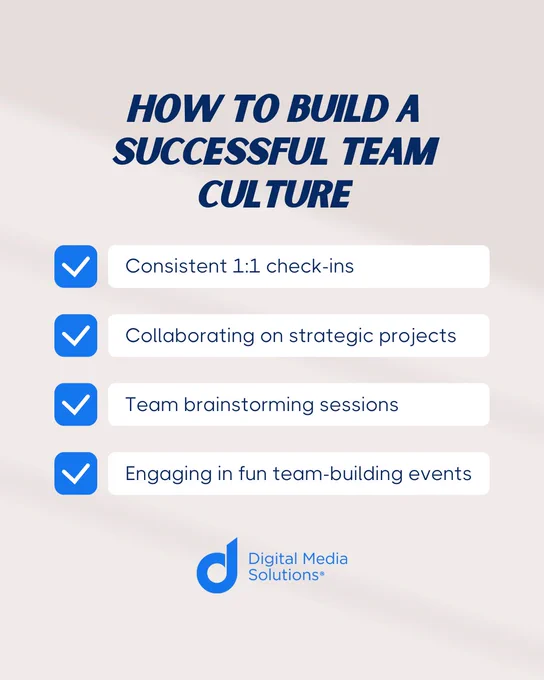 HOW TO BUILD A SUCCESSFUL TEAM CULTURE

Consistent 1:1 check-ins

Collaborating on strategic projects

Team brainstorming sessions

Engaging in fun team-building events

Digital Media Solutions®